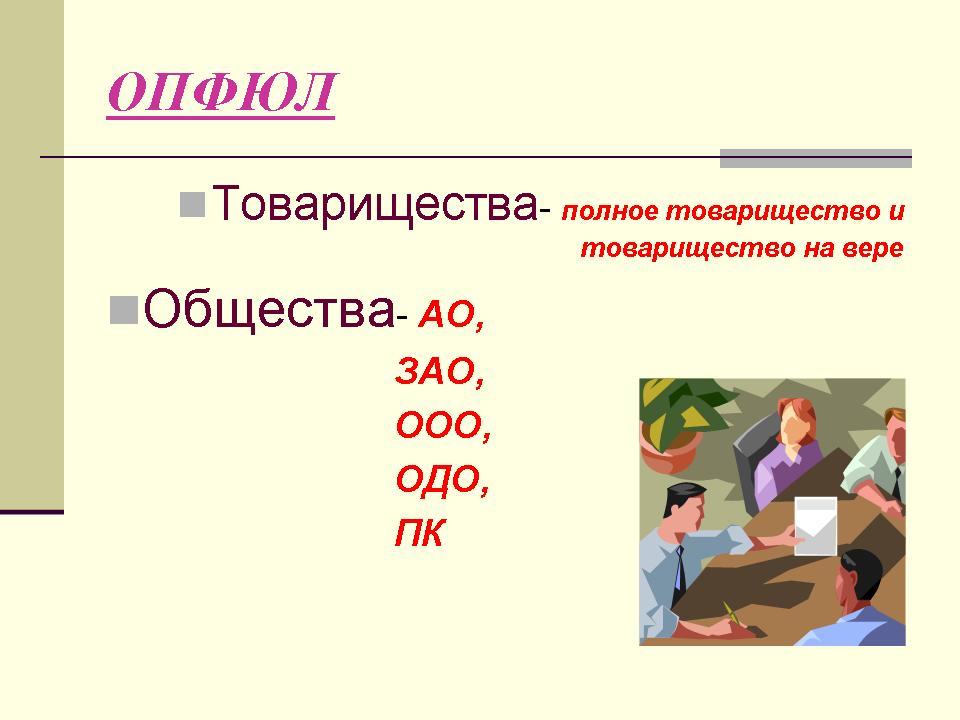 ОПФЮЛ

Товарищества- полное товарищество и товарищество на вере

Общества- АО,
ЗАО,
ООО,
ОДО,
ПК